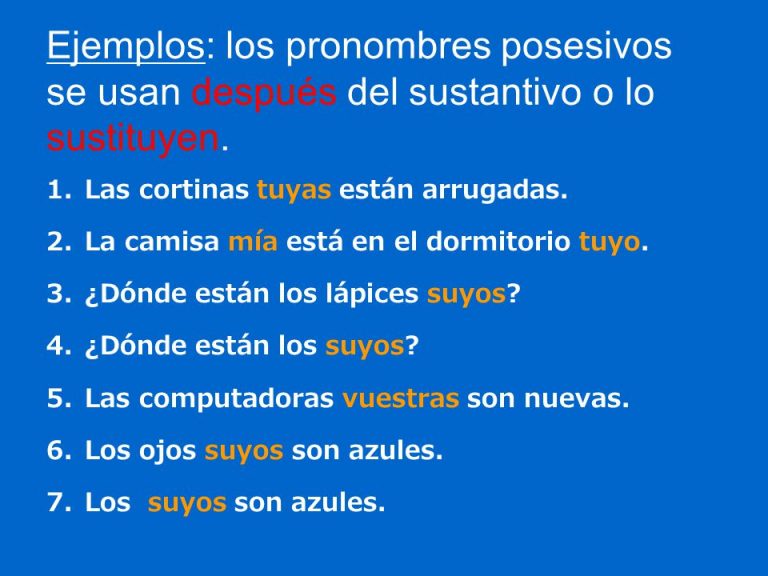 Ejemplos: los pronombres posesivos se usan después del sustantivo o lo sustituyen.

1. Las cortinas tuyas están arrugadas.
2. La camisa mía está en el dormitorio tuyo.
3. ¿Dónde están los lápices suyos?
4. ¿Dónde están los suyos?
5. Las computadoras vuestras son nuevas.
6. Los ojos suyos son azules.
7. Los suyos son azules.